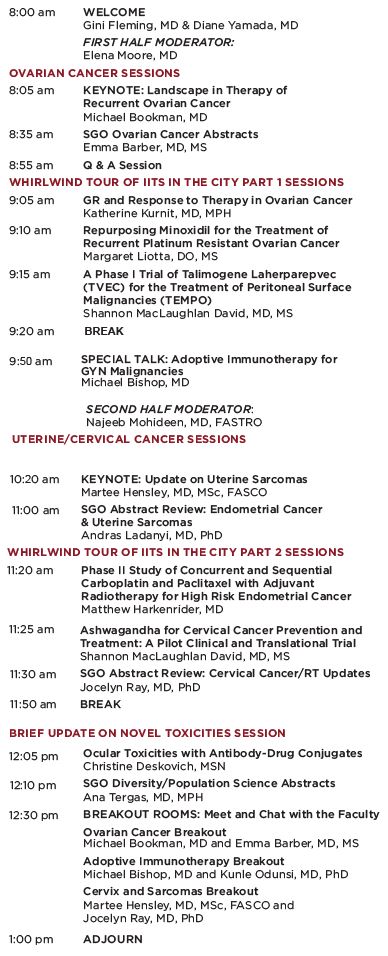 8:00 am WELCOME
Gini Fleming, MD & Diane Yamada, MD
FIRST HALF MODERATOR:
Elena Moore, MD

OVARIAN CANCER SESSIONS

8:05 am KEYNOTE: Landscape in Therapy of Recurrent Ovarian Cancer
Michael Bookman, MD

8:35 am SGO Ovarian Cancer Abstracts
Emma Barber, MD, MS

8:55 am Q & A Session

WHIRLWIND TOUR OF IITS IN THE CITY PART 1 SESSIONS

9:05 am GR and Response to Therapy in Ovarian Cancer
Katherine Kurnit, MD, MPH

9:10 am Repurposing Minoxidil for the Treatment of Recurrent Platinum Resistant Ovarian Cancer
Margaret Liotta, DO, MS

9:15 am A Phase I Trial of Talimogene Laherparepvec (TVEC) for the Treatment of Peritoneal Surface Malignancies (TEMPO)
Shannon MacLaughlan David, MD, MS

9:20 am BREAK

9:50 am SPECIAL TALK: Adoptive Immunotherapy for GYN Malignancies
Michael Bishop, MD

SECOND HALF MODERATOR:
Najeeb Mohideen, MD, FASTRO

UTERINE/CERVICAL CANCER SESSIONS

10:20 am KEYNOTE: Update on Uterine Sarcomas
Martee Hensley, MD, MSc, FASCO

11:00 am SGO Abstract Review: Endometrial Cancer & Uterine Sarcomas
Andras Ladanyi, MD, PhD

WHIRLWIND TOUR OF IITS IN THE CITY PART 2 SESSIONS

11:20 am Phase II Study of Concurrent and Sequential Carboplatin and Paclitaxel with Adjuvant Radiotherapy for High Risk Endometrial Cancer
Matthew Harkenrider, MD

11:25 am Ashwagandha for Cervical Cancer Prevention and Treatment: A Pilot Clinical and Translational Trial
Shannon MacLaughlan David, MD, MS

11:30 am SGO Abstract Review: Cervical Cancer/RT Updates
Jocelyn Ray, MD, PhD

11:50 am BREAK

BRIEF UPDATE ON NOVEL TOXICITIES SESSION

12:05 pm Ocular Toxicities with Antibody-Drug Conjugates
Christine Deskovich, MSN

12:10 pm SGO Diversity/Population Science Abstracts
Ana Tergas, MD, MPH

12:30 pm BREAKOUT ROOMS: Meet and Chat with the Faculty
Ovarian Cancer Breakout
Michael Bookman, MD and Emma Barber, MD, MS
Adoptive Immunotherapy Breakout
Michael Bishop, MD and Kunle Odunsi, MD, PhD
Cervix and Sarcomas Breakout
Martee Hensley, MD, MSc, FASCO and Jocelyn Ray, MD, PhD

1:00 pm ADJOURN